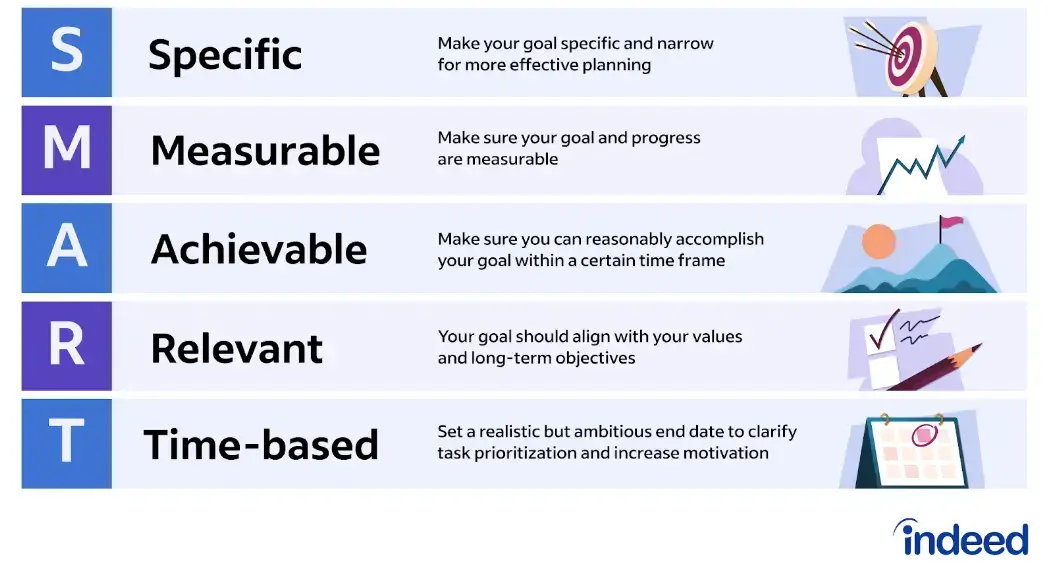 S Specific
Make your goal specific and narrow for more effective planning

M Measurable
Make sure your goal and progress are measurable

A Achievable
Make sure you can reasonably accomplish your goal within a certain time frame

R Relevant
Your goal should align with your values and long-term objectives

T Time-based
Set a realistic but ambitious end date to clarify task prioritization and increase motivation

indeed